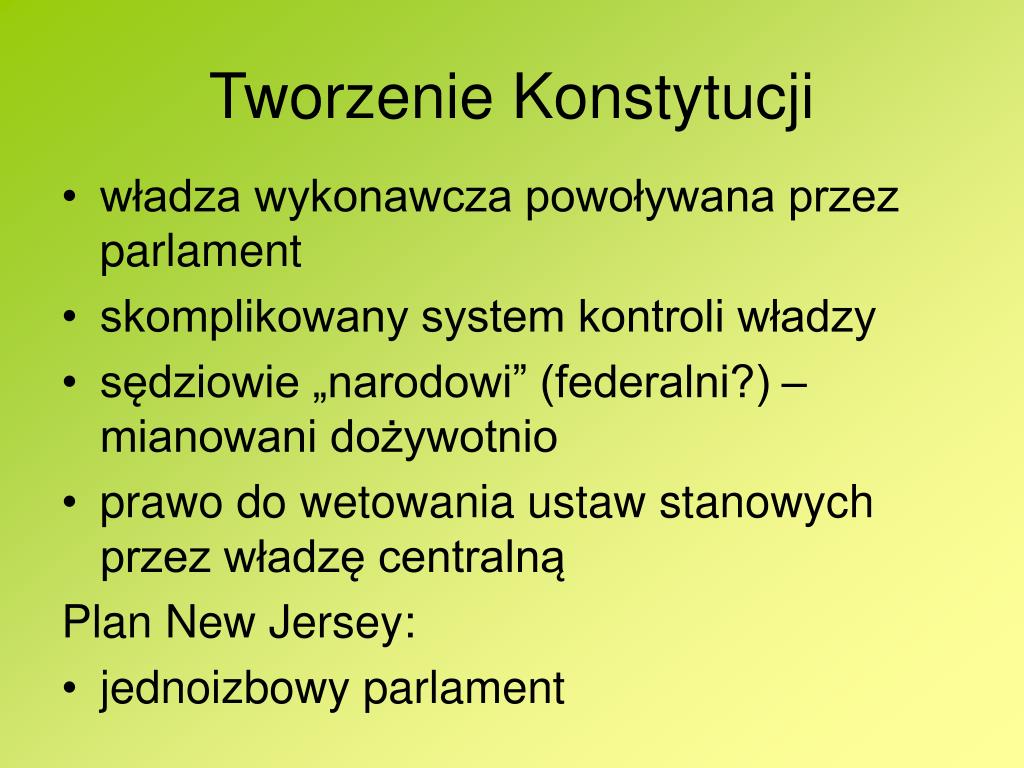 Tworzenie Konstytucji

• władza wykonawcza powoływana przez parlament
• skomplikowany system kontroli władzy
• sędziowie „narodowi” (federalni?) – mianowani dożywotnio
• prawo do wetowania ustaw stanowych przez władzę centralną

Plan New Jersey:
• jednoizbowy parlament